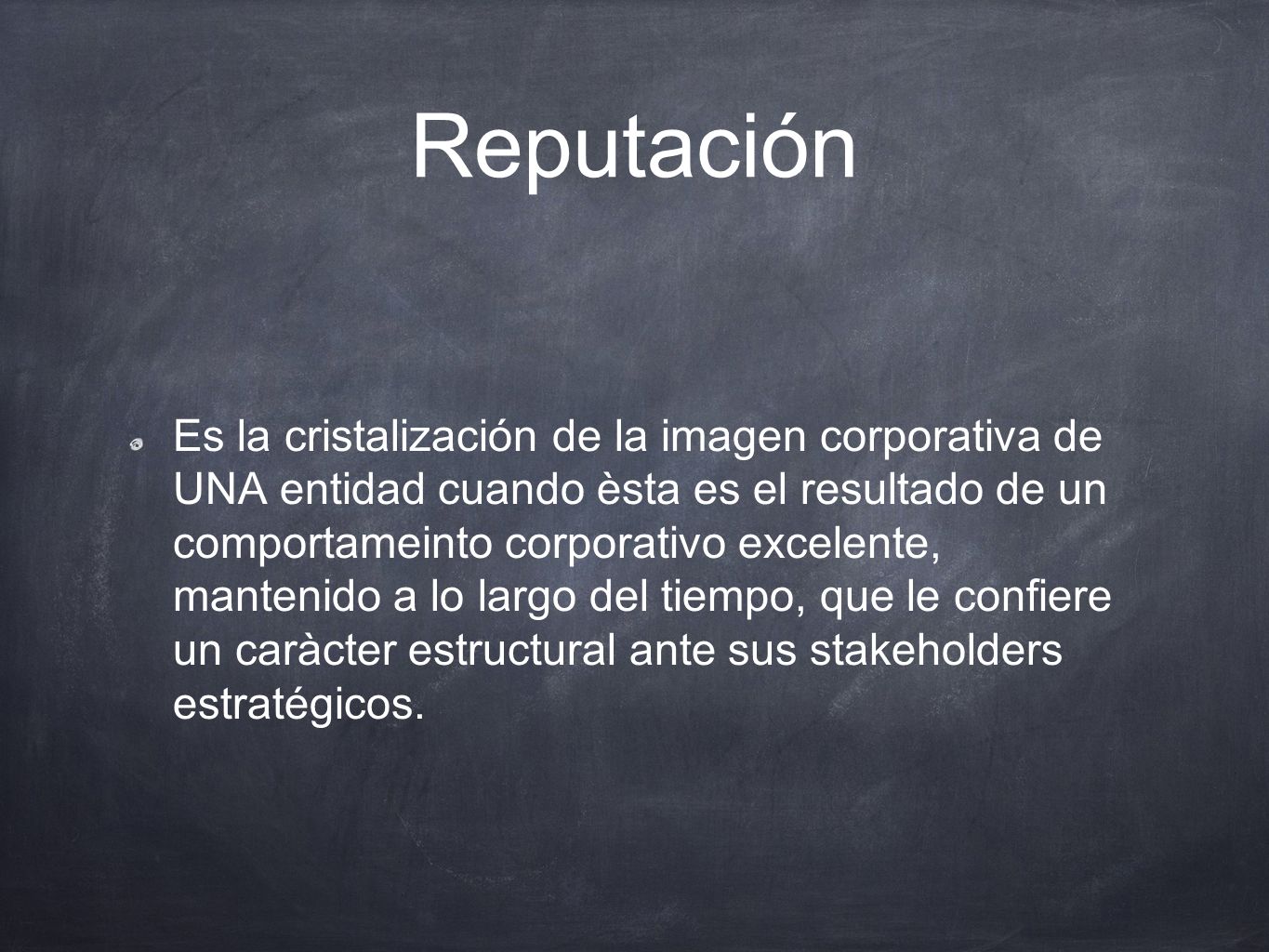 Reputación

Es la cristalización de la imagen corporativa de UNA entidad cuando èsta es el resultado de un comportameinto corporativo excelente, mantenido a lo largo del tiempo, que le confiere un caràcter estructural ante sus stakeholders estratégicos.